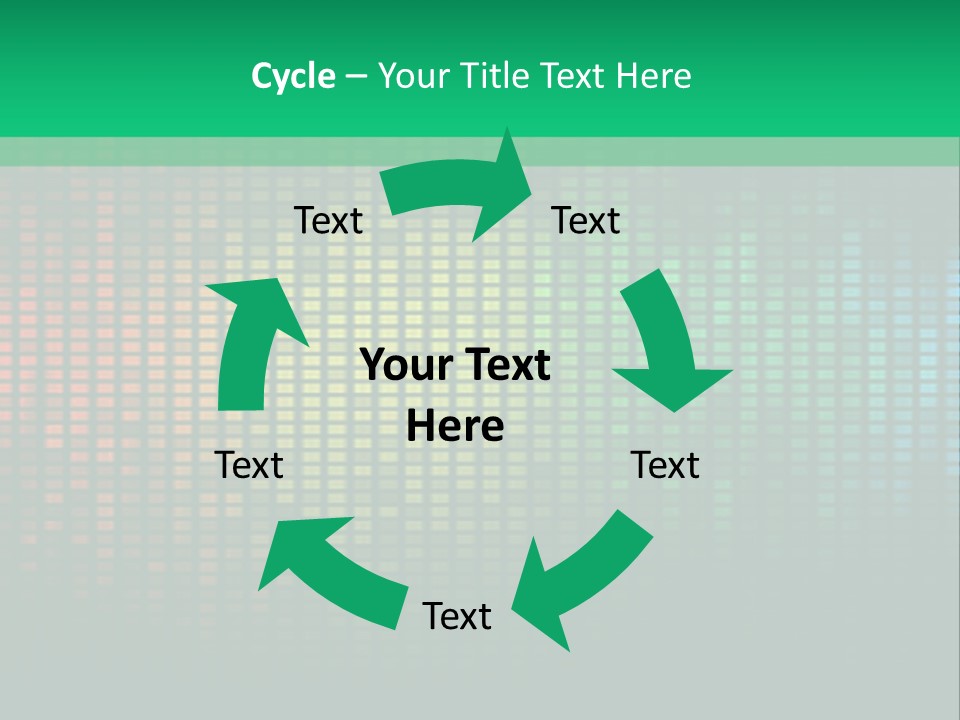 Cycle – Your Title Text Here

Text

Text

Your Text Here

Text

Text

Text